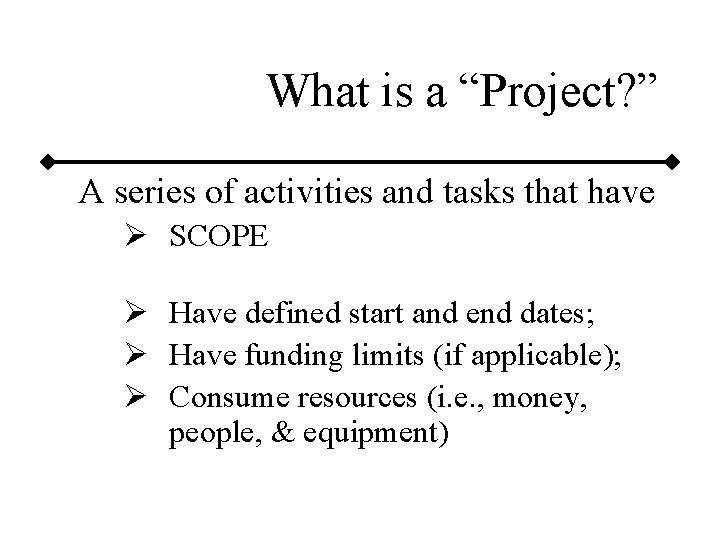 What is a “Project?”

A series of activities and tasks that have

➢ SCOPE

➢ Have defined start and end dates;
➢ Have funding limits (if applicable);
➢ Consume resources (i.e., money, people, & equipment)